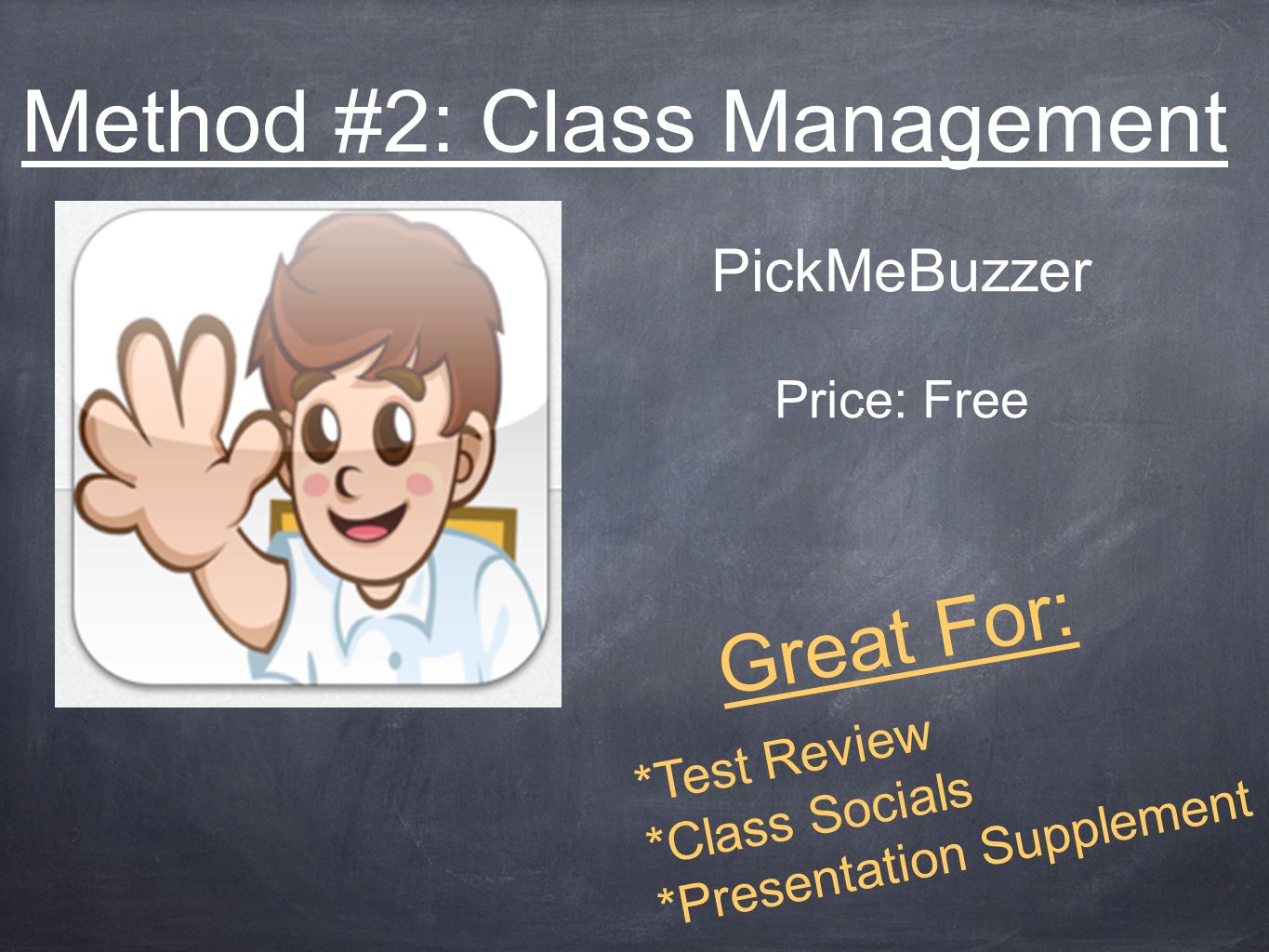 Method #2: Class Management

PickMeBuzzer

Price: Free

Great For:

*Test Review
*Class Socials
*Presentation Supplement